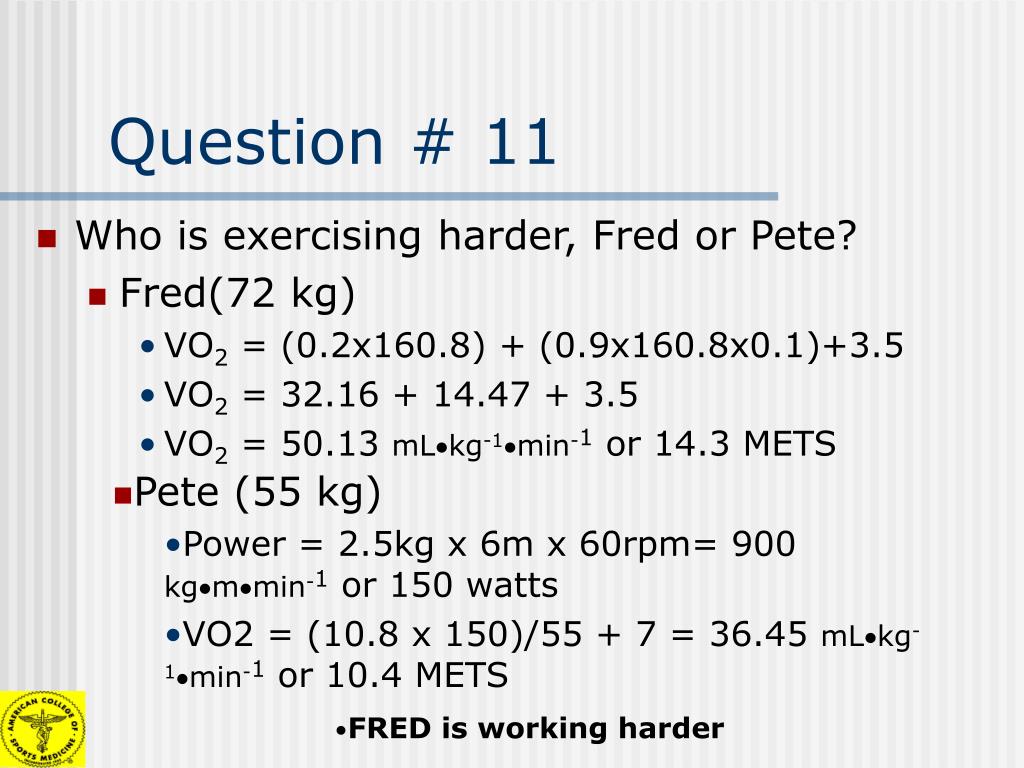 Question # 11

Who is exercising harder, Fred or Pete?

Fred(72 kg)

• $VO_2$ = (0.2x160.8) + (0.9x160.8x0.1)+3.5

• $VO_2$ = 32.16 + 14.47 + 3.5

• $VO_2$ = 50.13 $mL \bullet kg^{-1} \bullet min^{-1}$ or 14.3 METS

Pete (55 kg)

•Power = 2.5kg x 6m x 60rpm= 900 $kg \bullet m \bullet min^{-1}$ or 150 watts

•VO2 = (10.8 x 150)/55 + 7 = 36.45 $mL \bullet kg^{-1} \bullet min^{-1}$ or 10.4 METS

•FRED is working harder

AMERICAN COLLEGE OF SPORTS MEDICINE